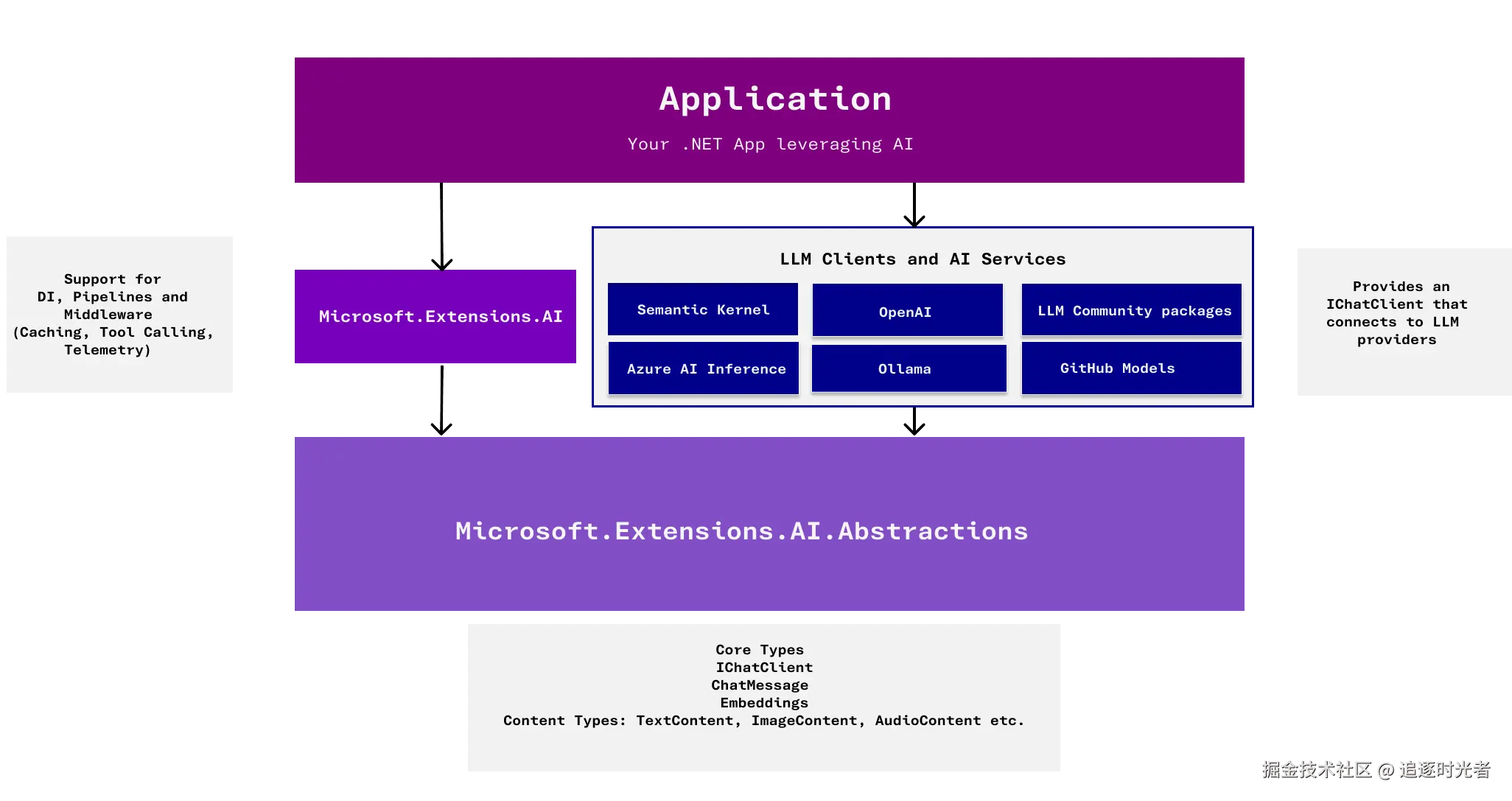 Application

Your .NET App leveraging AI

Support for
DI, Pipelines and
Middleware
(Caching, Tool Calling,
Telemetry)

Microsoft.Extensions.AI

LLM Clients and AI Services

Semantic Kernel

OpenAI

LLM Community packages

Azure AI Inference

Ollama

GitHub Models

Provides an
IChatClient that
connects to LLM
providers

Microsoft.Extensions.AI.Abstractions

Core Types
IChatClient
ChatMessage
Embeddings
Content Types: TextContent, ImageContent, AudioContent etc.

掘金技术社区 @ 追逐时光者